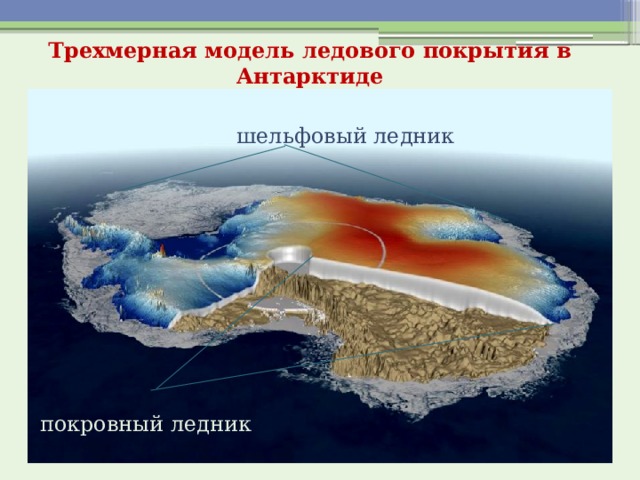 Трехмерная модель ледового покрытия в Антарктиде

шельфовый ледник

покровный ледник